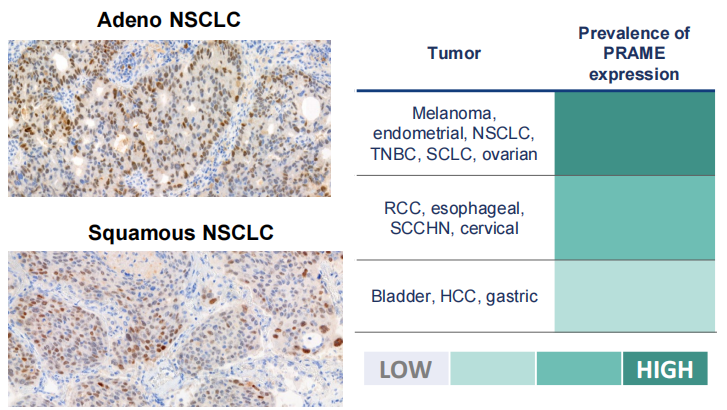 Adeno NSCLC

Squamous NSCLC

| Tumor | Prevalence of PRAME expression |
|---|---|
| Melanoma, endometrial, NSCLC, TNBC, SCLC, ovarian | |
| RCC, esophageal, SCCHN, cervical | |
| Bladder, HCC, gastric | |

LOW HIGH